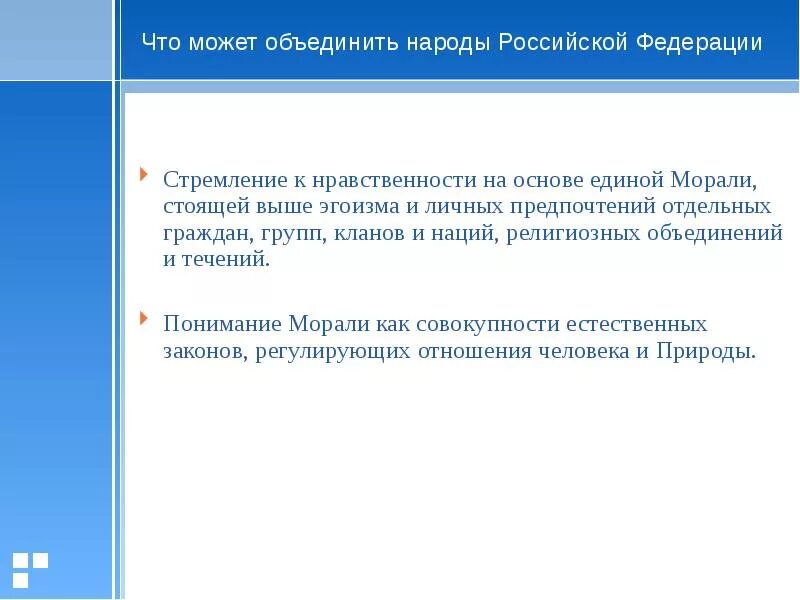 Что может объединить народы Российской Федерации

Стремление к нравственности на основе единой Морали, стоящей выше эгоизма и личных предпочтений отдельных граждан, групп, кланов и наций, религиозных объединений и течений.

Понимание Морали как совокупности естественных законов, регулирующих отношения человека и Природы.